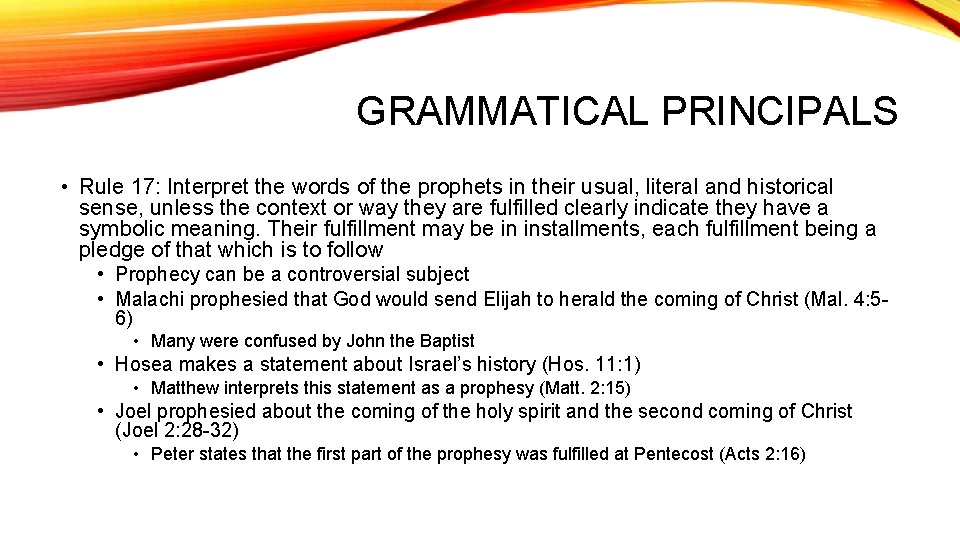 GRAMMATICAL PRINCIPALS

• Rule 17: Interpret the words of the prophets in their usual, literal and historical sense, unless the context or way they are fulfilled clearly indicate they have a symbolic meaning. Their fulfillment may be in installments, each fulfillment being a pledge of that which is to follow

• Prophecy can be a controversial subject

• Malachi prophesied that God would send Elijah to herald the coming of Christ (Mal. 4:5-6)

• Many were confused by John the Baptist

• Hosea makes a statement about Israel's history (Hos. 11:1)

• Matthew interprets this statement as a prophesy (Matt. 2:15)

• Joel prophesied about the coming of the holy spirit and the second coming of Christ (Joel 2:28-32)

• Peter states that the first part of the prophesy was fulfilled at Pentecost (Acts 2:16)